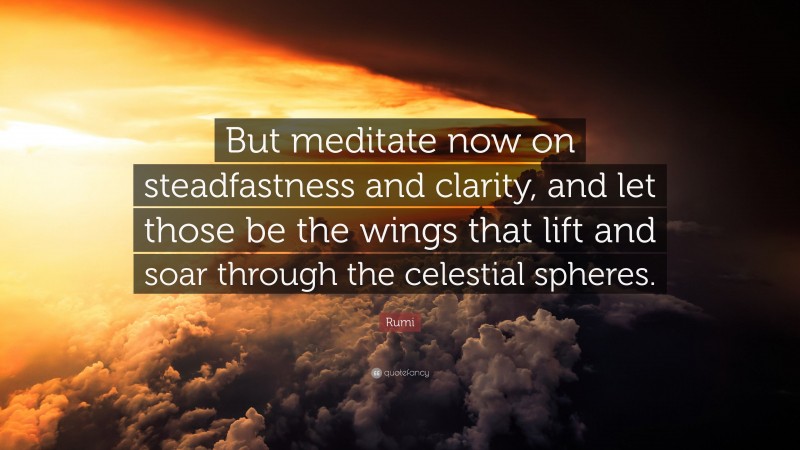 But meditate now on steadfastness and clarity, and let those be the wings that lift and soar through the celestial spheres.

Rumi

quotefancy